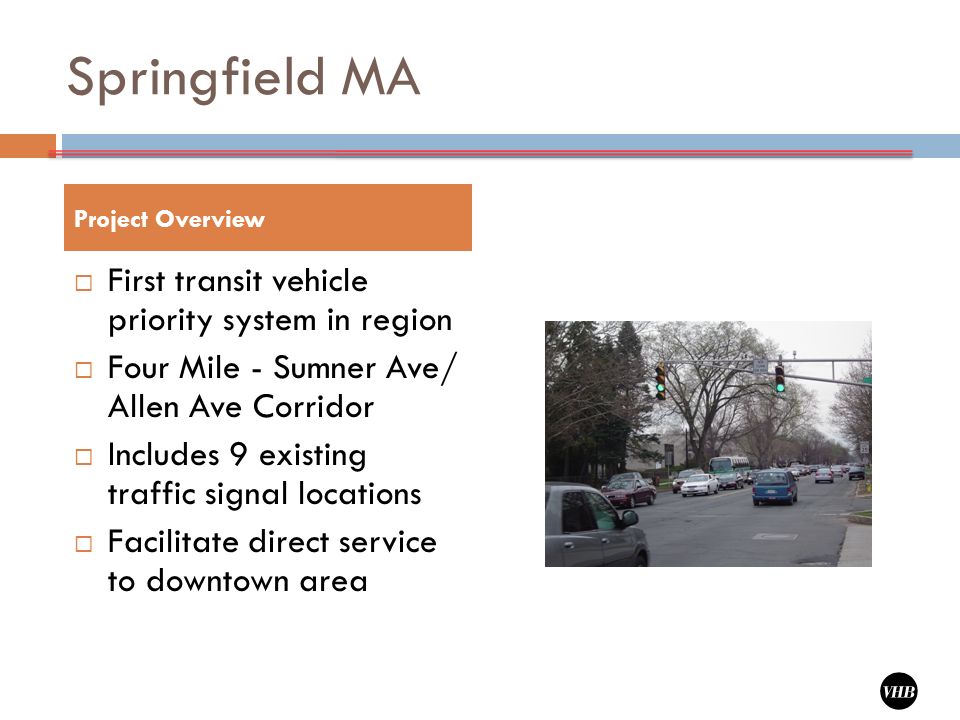 Springfield MA

Project Overview

□ First transit vehicle priority system in region

□ Four Mile - Sumner Ave/ Allen Ave Corridor

□ Includes 9 existing traffic signal locations

□ Facilitate direct service to downtown area

VHB